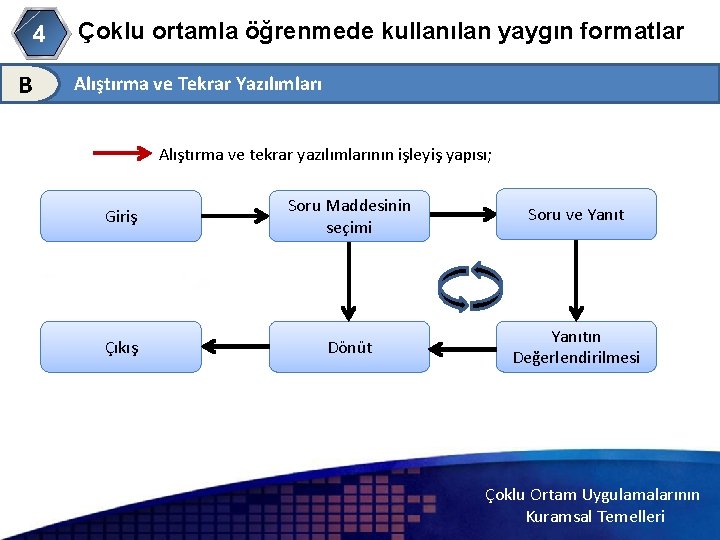 4 Çoklu ortamla öğrenmede kullanılan yaygın formatlar

B Alıştırma ve Tekrar Yazılımları

Alıştırma ve tekrar yazılımlarının işleyiş yapısı;

Giriş

Soru Maddesinin seçimi

Soru ve Yanıt

Yanıtın Değerlendirilmesi

Dönüt

Çıkış

Çoklu Ortam Uygulamalarının Kuramsal Temelleri